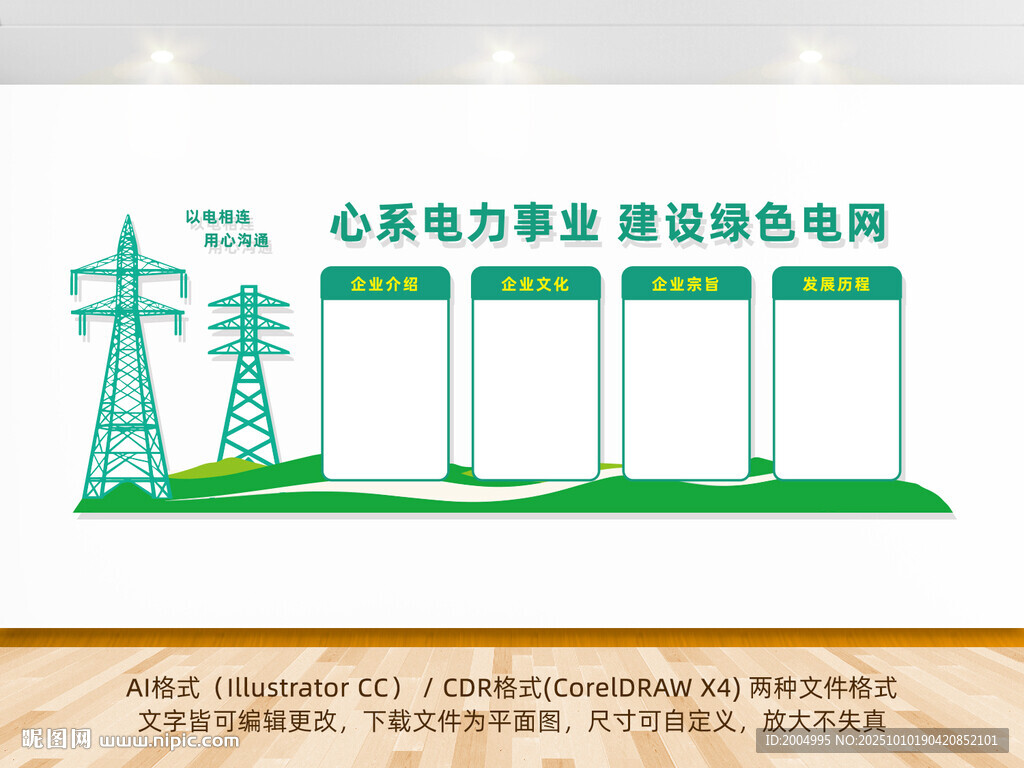 以电相连
用心沟通

心系电力事业 建设绿色电网

企业介绍

企业文化

企业宗旨

发展历程

AI格式（Illustrator CC） / CDR格式(CorelDRAW X4) 两种文件格式
文字皆可编辑更改，下载文件为平面图，尺寸可自定义，放大不失真

昵图网 www.nipic.com

ID:2004995 NO:20251010190420852101